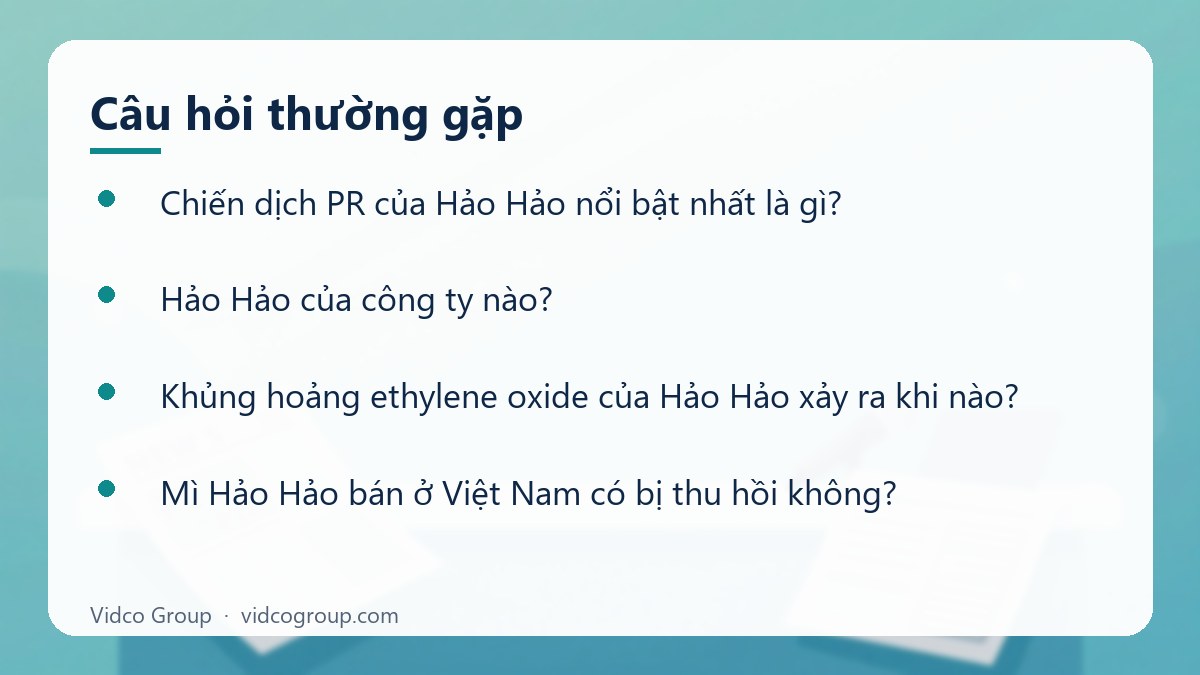 Câu hỏi thường gặp

• Chiến dịch PR của Hảo Hảo nổi bật nhất là gì?

• Hảo Hảo của công ty nào?

• Khủng hoảng ethylene oxide của Hảo Hảo xảy ra khi nào?

• Mì Hảo Hảo bán ở Việt Nam có bị thu hồi không?

Vidco Group · vidcogroup.com